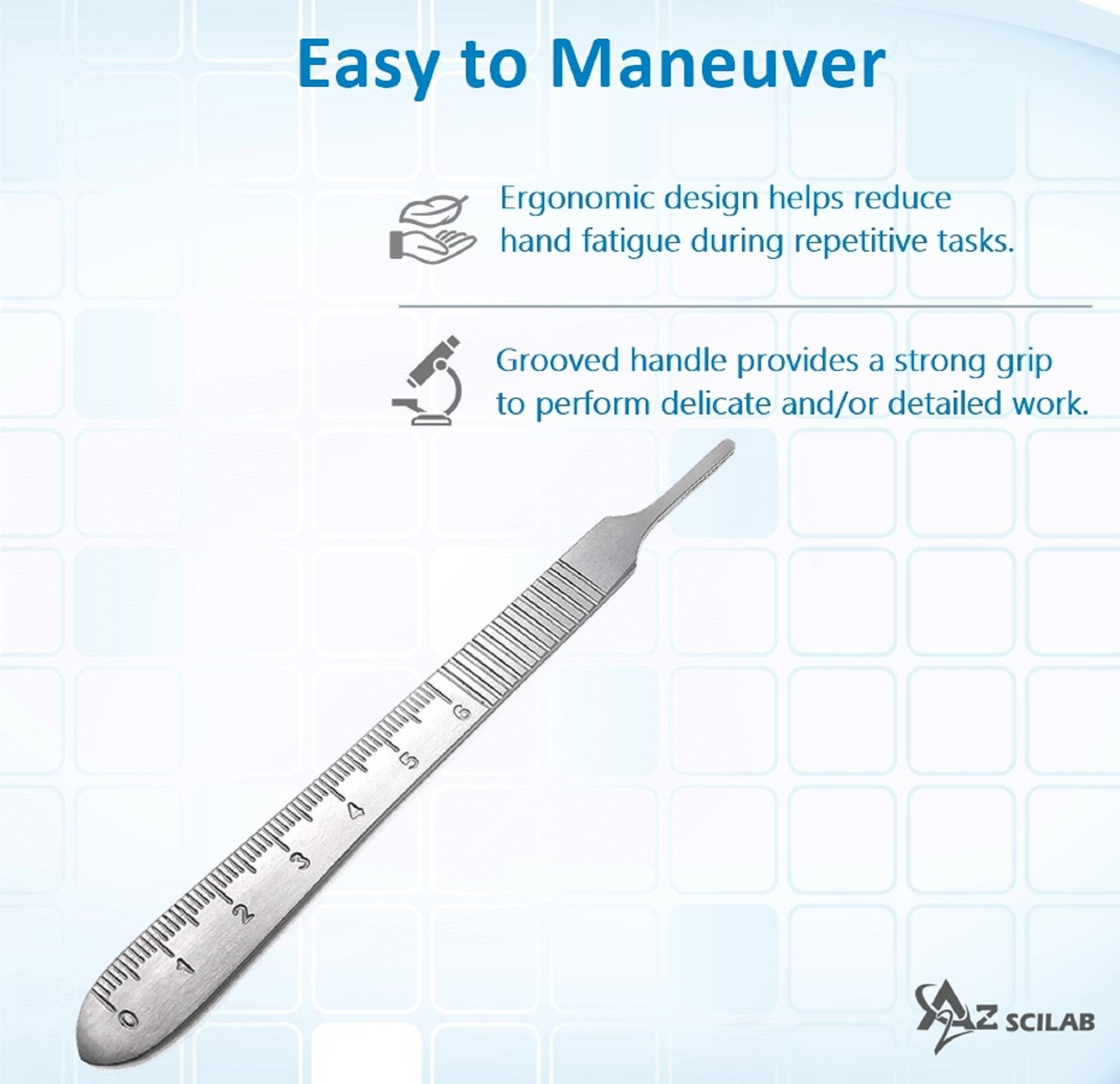 Easy to Maneuver

Ergonomic design helps reduce hand fatigue during repetitive tasks.

Grooved handle provides a strong grip to perform delicate and/or detailed work.

0 1 2 3 4 5 6

AZ SCILAB